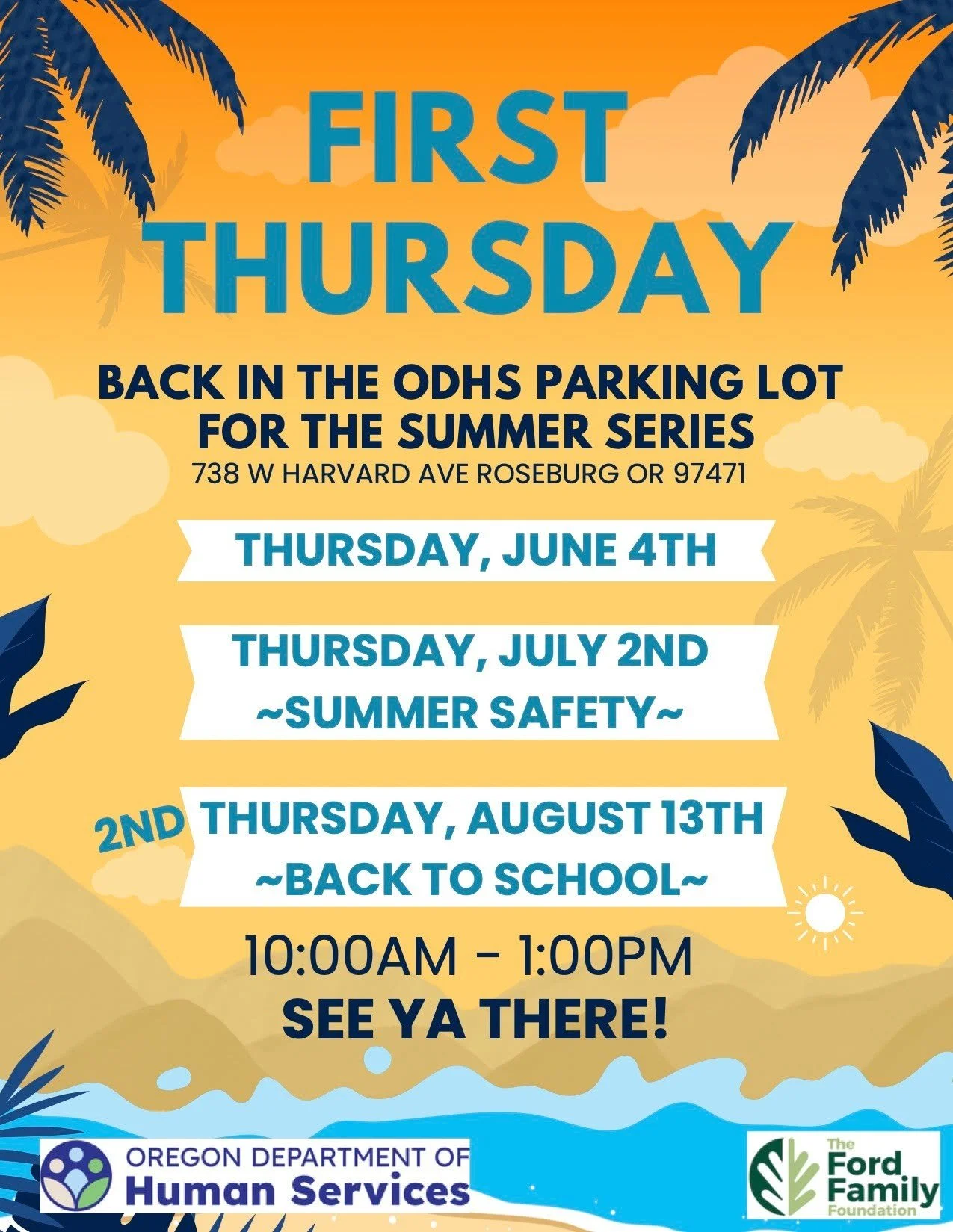 FIRST THURSDAY

BACK IN THE ODHS PARKING LOT FOR THE SUMMER SERIES
738 W HARVARD AVE ROSEBURG OR 97471

THURSDAY, JUNE 4TH

THURSDAY, JULY 2ND
~SUMMER SAFETY~

2ND THURSDAY, AUGUST 13TH
~BACK TO SCHOOL~

10:00AM - 1:00PM
SEE YA THERE!

OREGON DEPARTMENT OF Human Services

The Ford Family Foundation